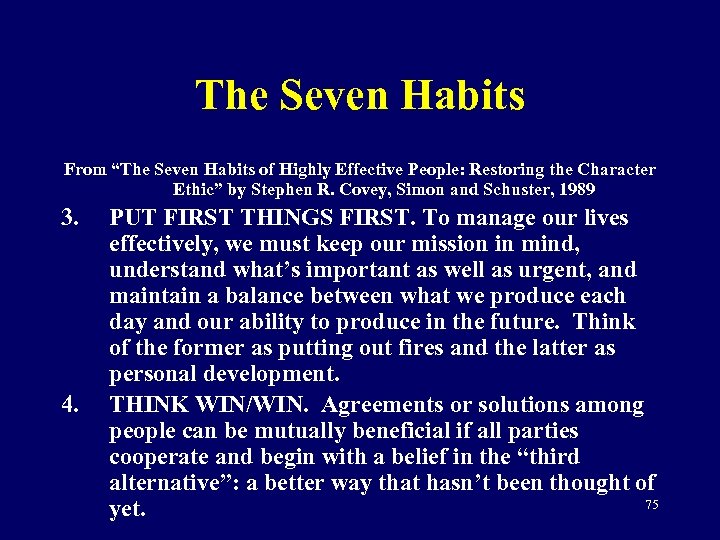 The Seven Habits

From “The Seven Habits of Highly Effective People: Restoring the Character Ethic” by Stephen R. Covey, Simon and Schuster, 1989

3. PUT FIRST THINGS FIRST. To manage our lives effectively, we must keep our mission in mind, understand what’s important as well as urgent, and maintain a balance between what we produce each day and our ability to produce in the future. Think of the former as putting out fires and the latter as personal development.

4. THINK WIN/WIN. Agreements or solutions among people can be mutually beneficial if all parties cooperate and begin with a belief in the “third alternative”: a better way that hasn’t been thought of yet.

75